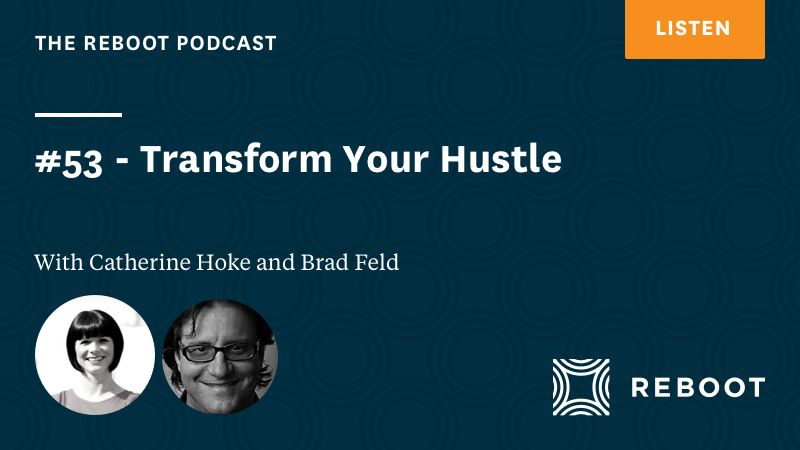 THE REBOOT PODCAST

LISTEN

#53 - Transform Your Hustle

With Catherine Hoke and Brad Feld

REBOOT